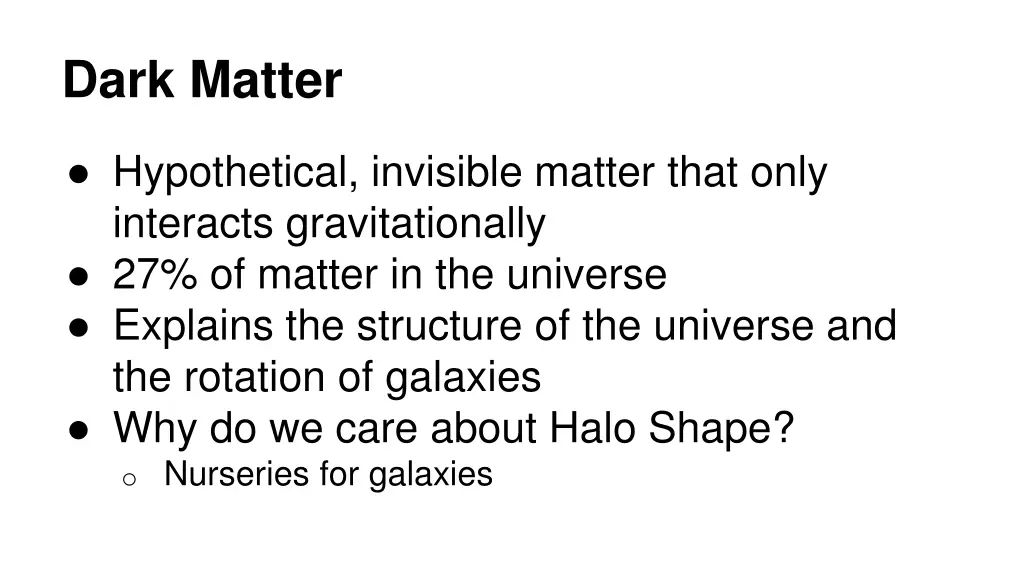 Dark Matter

● Hypothetical, invisible matter that only interacts gravitationally
● 27% of matter in the universe
● Explains the structure of the universe and the rotation of galaxies
● Why do we care about Halo Shape?
  ○ Nurseries for galaxies